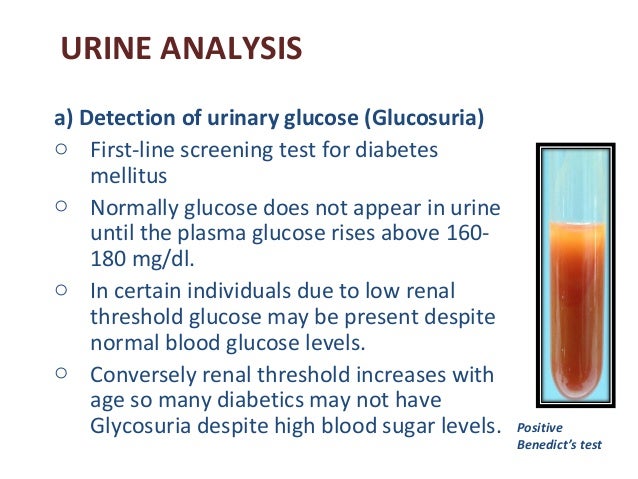 URINE ANALYSIS

a) Detection of urinary glucose (Glucosuria)

○ First-line screening test for diabetes mellitus

○ Normally glucose does not appear in urine until the plasma glucose rises above 160-180 mg/dl.

○ In certain individuals due to low renal threshold glucose may be present despite normal blood glucose levels.

○ Conversely renal threshold increases with age so many diabetics may not have Glycosuria despite high blood sugar levels.

Positive Benedict's test